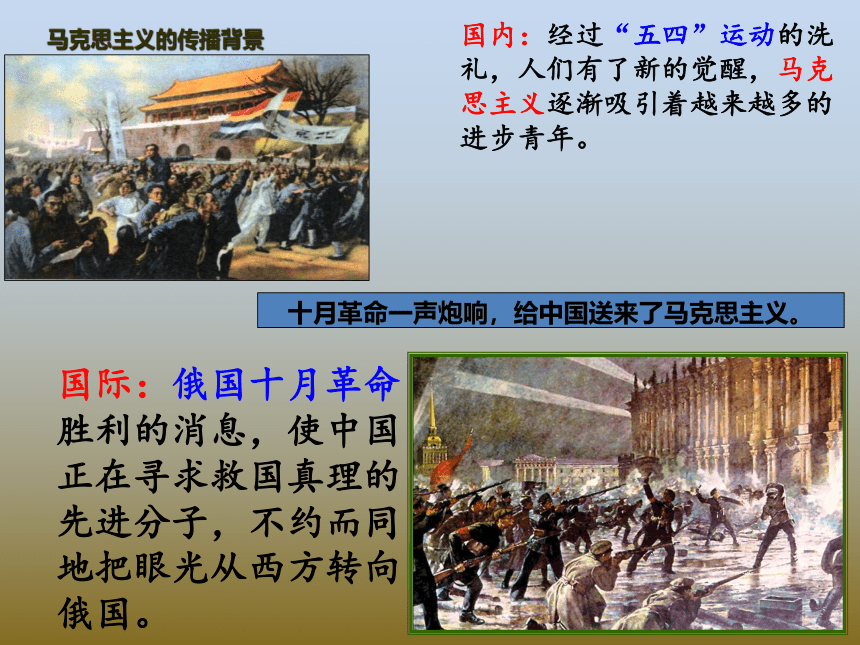 马克思主义的传播背景

国内：经过“五四”运动的洗礼，人们有了新的觉醒，马克思主义逐渐吸引着越来越多的进步青年。

十月革命一声炮响，给中国送来了马克思主义。

国际：俄国十月革命胜利的消息，使中国正在寻求救国真理的先进分子，不约而同地把眼光从西方转向俄国。